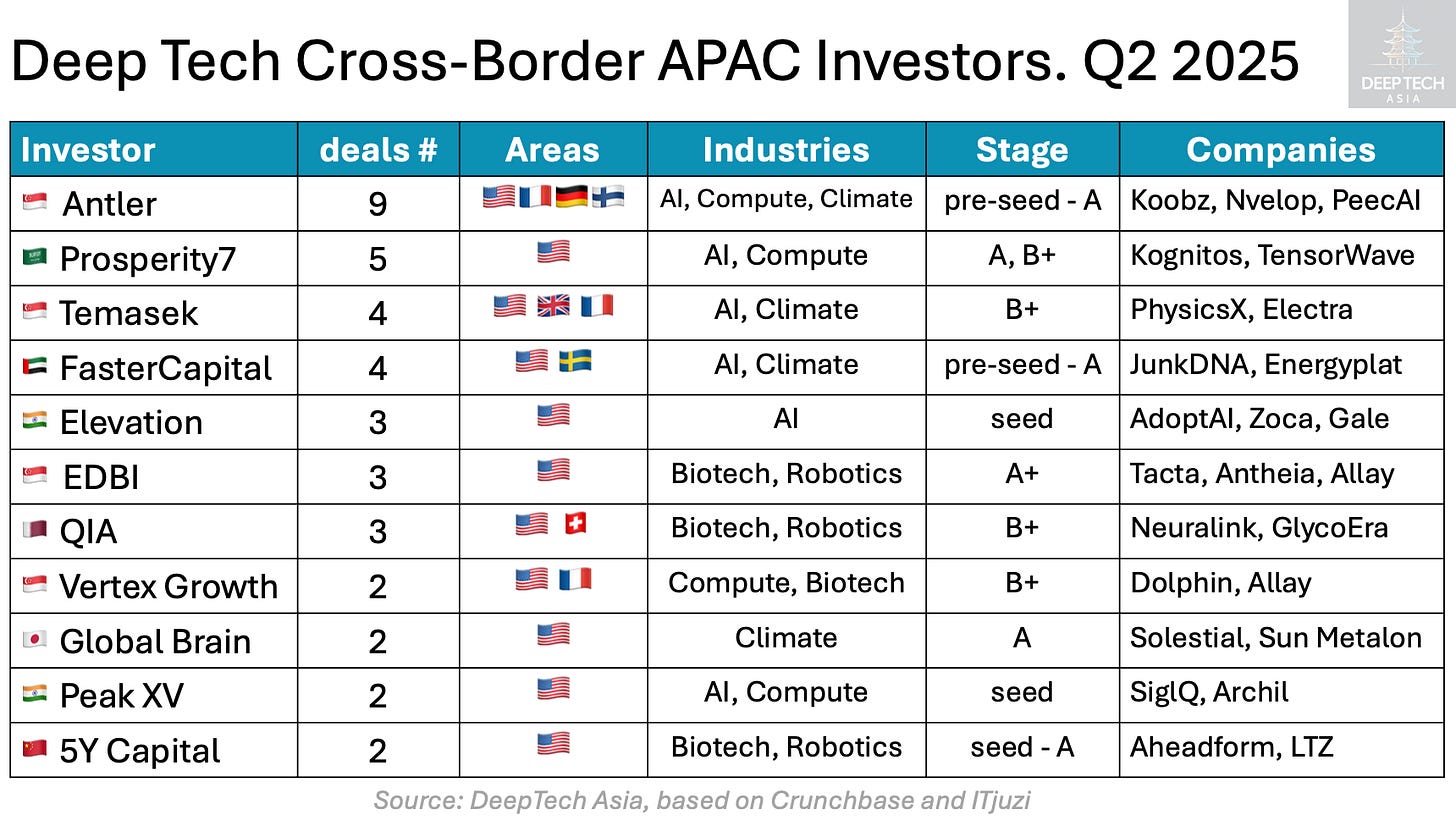 Deep Tech Cross-Border APAC Investors. Q2 2025

DEEPTECH ASIA

| Investor | deals # | Areas | Industries | Stage | Companies |
|---|---|---|---|---|---|
| 🇸🇬 Antler | 9 | 🇺🇸🇫🇷🇩🇪🇫🇮 | AI, Compute, Climate | pre-seed - A | Koobz, Nvelop, PeecAI |
| 🇸🇦 Prosperity7 | 5 | 🇺🇸 | AI, Compute | A, B+ | Kognitos, TensorWave |
| 🇸🇬 Temasek | 4 | 🇺🇸 🇬🇧 🇫🇷 | AI, Climate | B+ | PhysicsX, Electra |
| 🇦🇪 FasterCapital | 4 | 🇺🇸 🇸🇪 | AI, Climate | pre-seed - A | JunkDNA, Energyplat |
| 🇮🇳 Elevation | 3 | 🇺🇸 | AI | seed | AdoptAI, Zoca, Gale |
| 🇸🇬 EDBI | 3 | 🇺🇸 | Biotech, Robotics | A+ | Tacta, Antheia, Allay |
| 🇶🇦 QIA | 3 | 🇺🇸 🇨🇭 | Biotech, Robotics | B+ | Neuralink, GlycoEra |
| 🇸🇬 Vertex Growth | 2 | 🇺🇸 🇫🇷 | Compute, Biotech | B+ | Dolphin, Allay |
| 🇯🇵 Global Brain | 2 | 🇺🇸 | Climate | A | Solestial, Sun Metalon |
| 🇮🇳 Peak XV | 2 | 🇺🇸 | AI, Compute | seed | SiglQ, Archil |
| 🇨🇳 5Y Capital | 2 | 🇺🇸 | Biotech, Robotics | seed - A | Aheadform, LTZ |

Source: DeepTech Asia, based on Crunchbase and ITjuzi